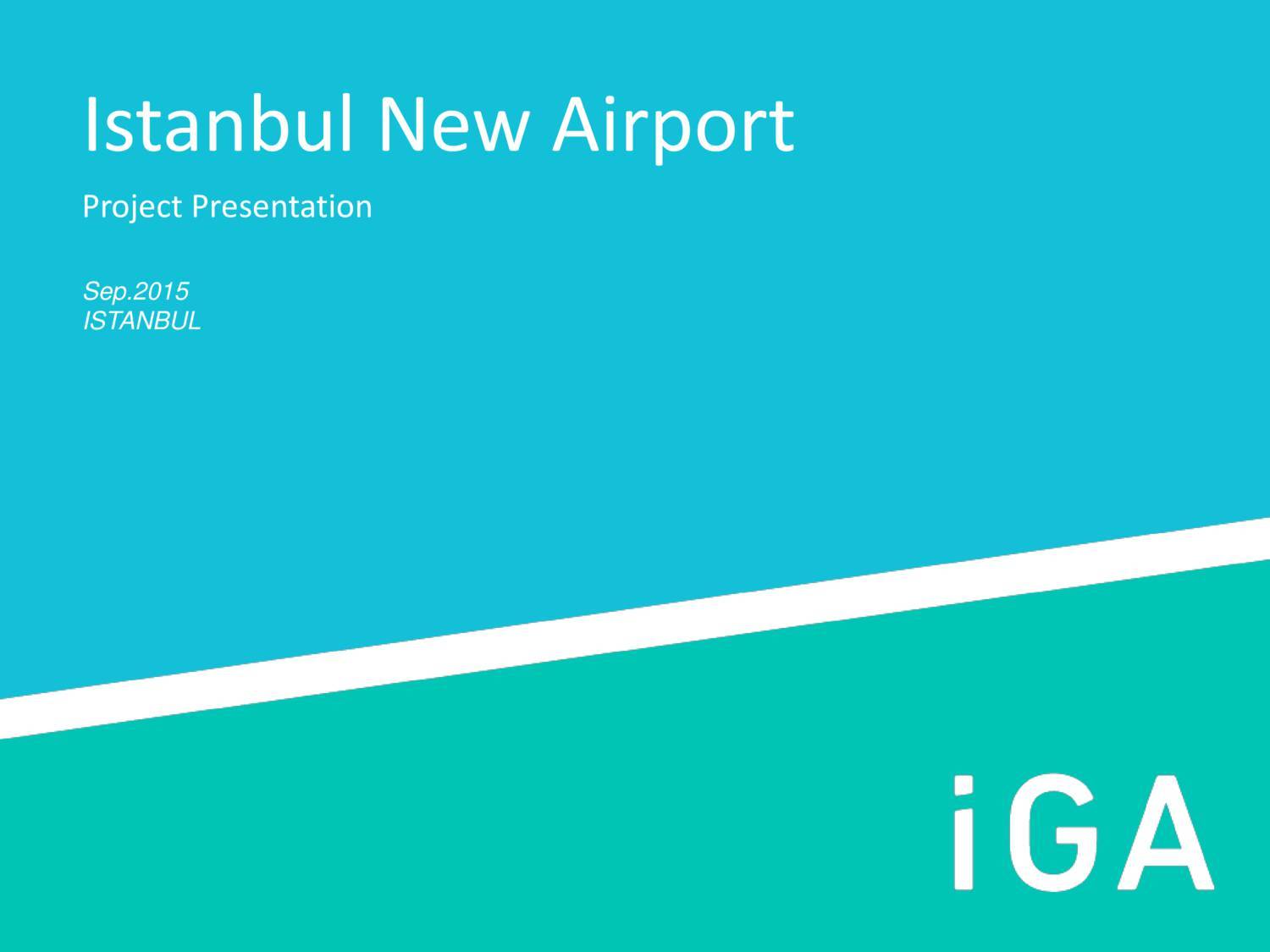 Istanbul New Airport

Project Presentation

Sep.2015
ISTANBUL

iGA